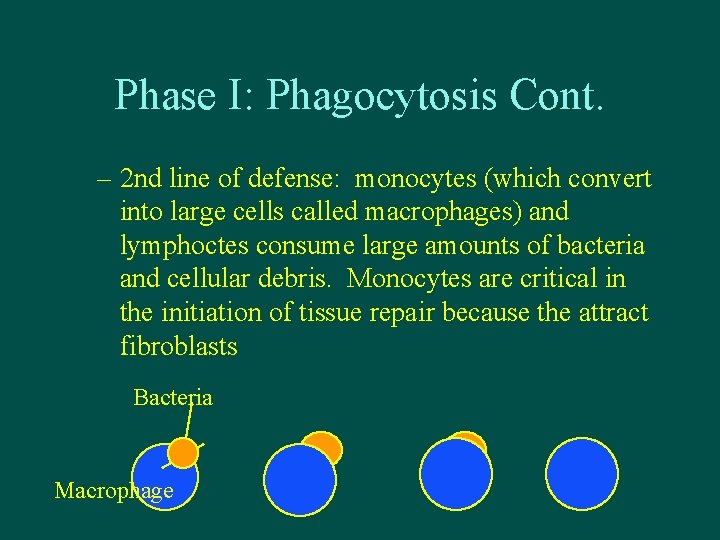 Phase I: Phagocytosis Cont.

– 2nd line of defense: monocytes (which convert into large cells called macrophages) and lymphoctes consume large amounts of bacteria and cellular debris. Monocytes are critical in the initiation of tissue repair because the attract fibroblasts

Bacteria

Macrophage